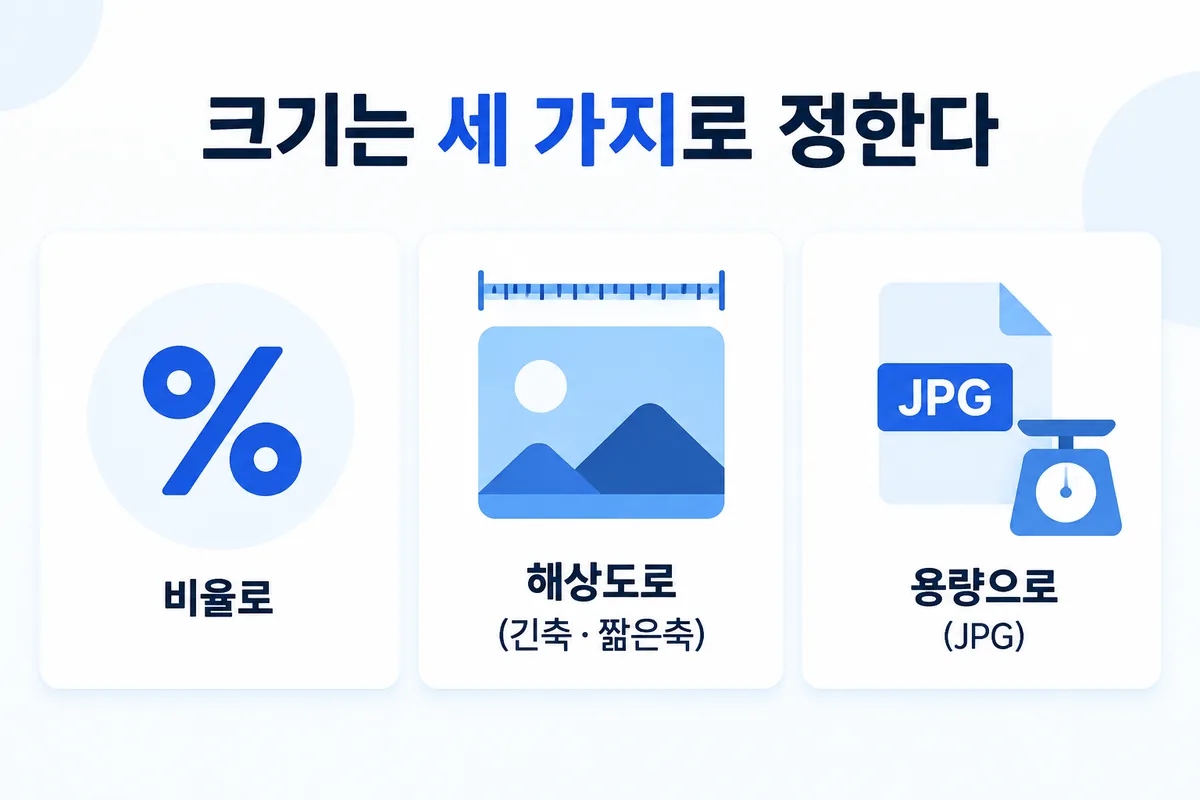 크기는 세 가지로 정한다

%

비율로

해상도로
(긴축 · 짧은축)

JPG

용량으로
(JPG)